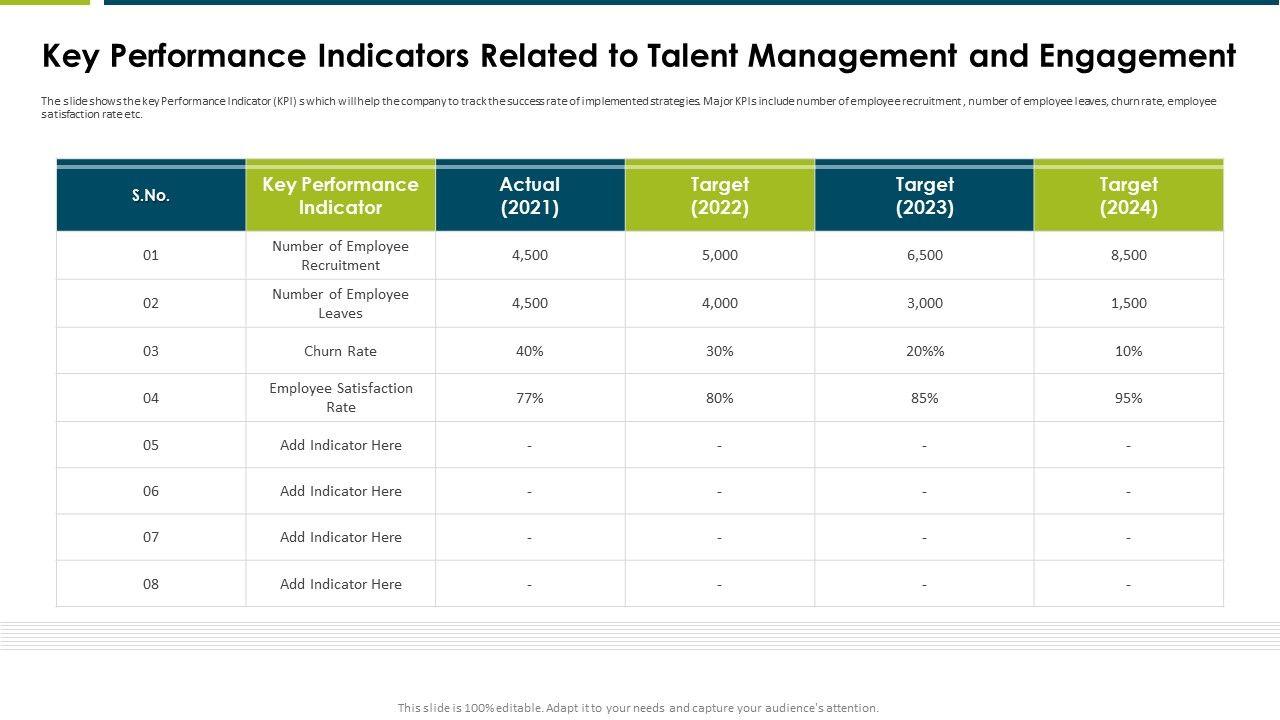 Key Performance Indicators Related to Talent Management and Engagement

The slide shows the key Performance Indicator (KPI) s which will help the company to track the success rate of implemented strategies. Major KPIs include number of employee recruitment , number of employee leaves, churn rate, employee satisfaction rate etc.

| S.No. | Key Performance Indicator | Actual (2021) | Target (2022) | Target (2023) | Target (2024) |
|---|---|---|---|---|---|
| 01 | Number of Employee Recruitment | 4,500 | 5,000 | 6,500 | 8,500 |
| 02 | Number of Employee Leaves | 4,500 | 4,000 | 3,000 | 1,500 |
| 03 | Churn Rate | 40% | 30% | 20%% | 10% |
| 04 | Employee Satisfaction Rate | 77% | 80% | 85% | 95% |
| 05 | Add Indicator Here | - | - | - | - |
| 06 | Add Indicator Here | - | - | - | - |
| 07 | Add Indicator Here | - | - | - | - |
| 08 | Add Indicator Here | - | - | - | - |

This slide is 100% editable. Adapt it to your needs and capture your audience's attention.